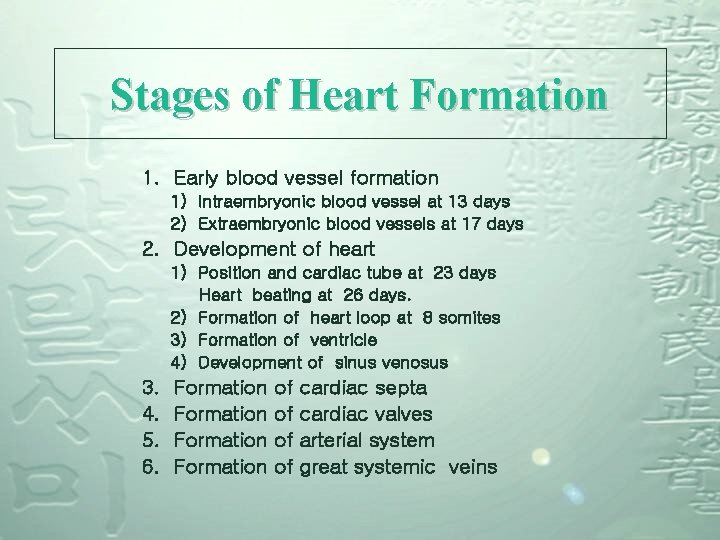 Stages of Heart Formation

1. Early blood vessel formation
1) Intraembryonic blood vessel at 13 days
2) Extraembryonic blood vessels at 17 days
2. Development of heart
1) Position and cardiac tube at 23 days
Heart beating at 26 days.
2) Formation of heart loop at 8 somites
3) Formation of ventricle
4) Development of sinus venosus
3. Formation of cardiac septa
4. Formation of cardiac valves
5. Formation of arterial system
6. Formation of great systemic veins